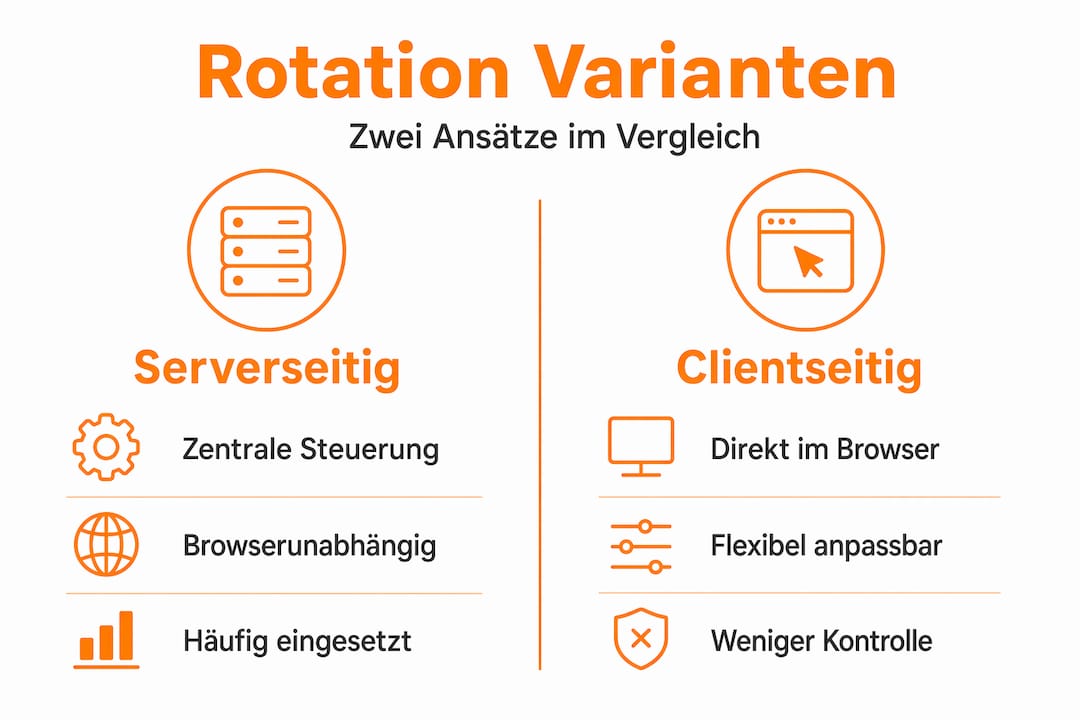 Rotation Varianten

Zwei Ansätze im Vergleich

Serverseitig

Zentrale Steuerung

Browserunabhängig

Häufig eingesetzt

Clientseitig

Direkt im Browser

Flexibel anpassbar

Weniger Kontrolle